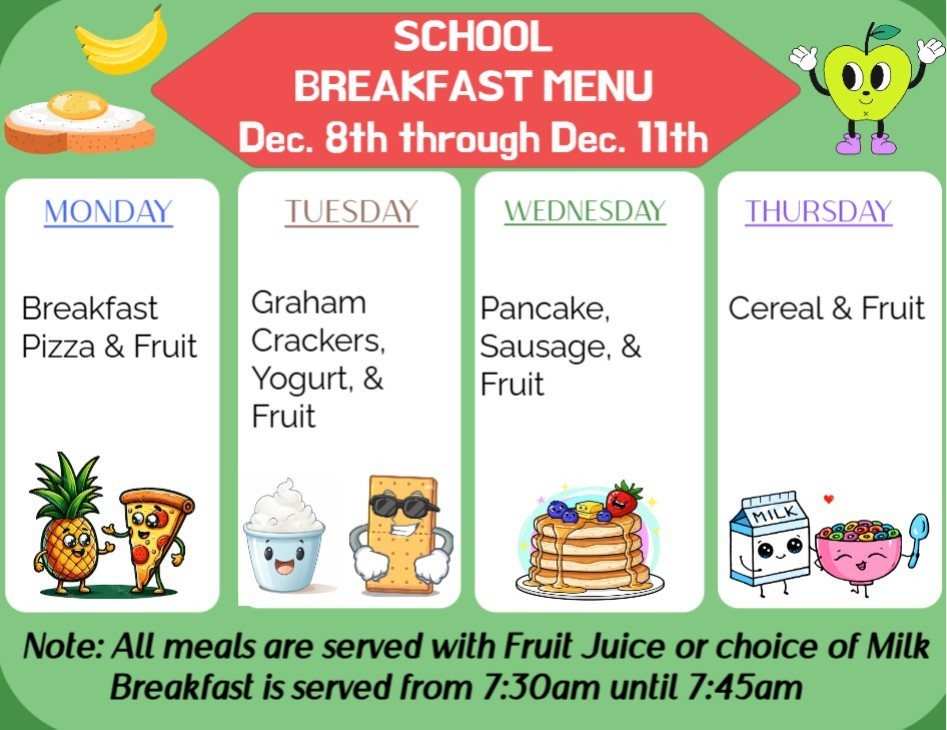 SCHOOL
BREAKFAST MENU
Dec. 8th through Dec. 11th

MONDAY

Breakfast Pizza & Fruit

TUESDAY

Graham Crackers, Yogurt, & Fruit

WEDNESDAY

Pancake, Sausage, & Fruit

THURSDAY

Cereal & Fruit

MILK

Note: All meals are served with Fruit Juice or choice of Milk
Breakfast is served from 7:30am until 7:45am